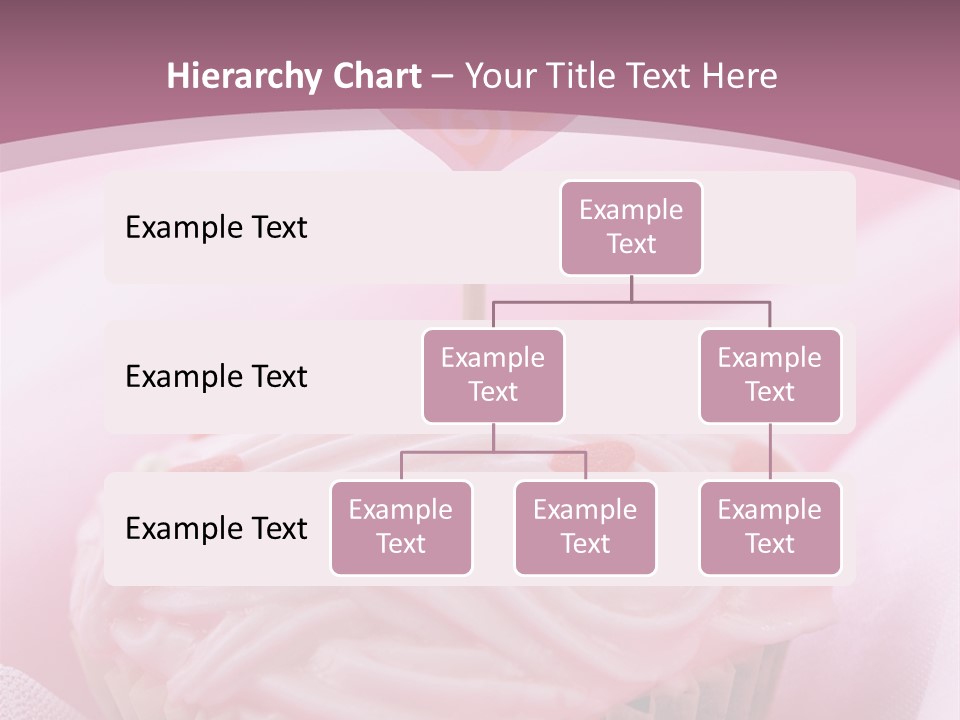 Hierarchy Chart – Your Title Text Here

Example Text

Example Text

Example Text

Example Text

Example Text

Example Text

Example Text

Example Text

Example Text